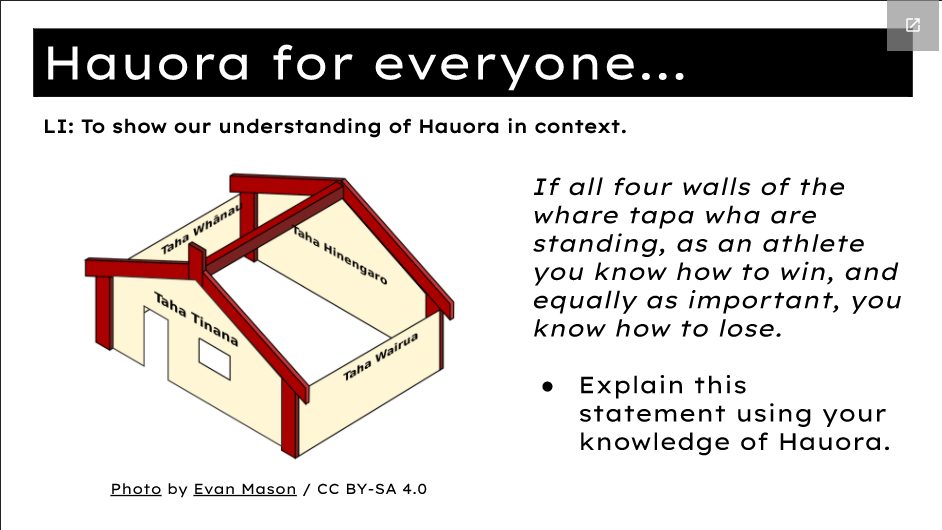 Hauora for everyone...

LI: To show our understanding of Hauora in context.

Taha Whānau

Taha Hinengaro

Taha Tinana

Taha Wairua

Photo by Evan Mason / CC BY-SA 4.0

If all four walls of the whare tapa wha are standing, as an athlete you know how to win, and equally as important, you know how to lose.

● Explain this statement using your knowledge of Hauora.